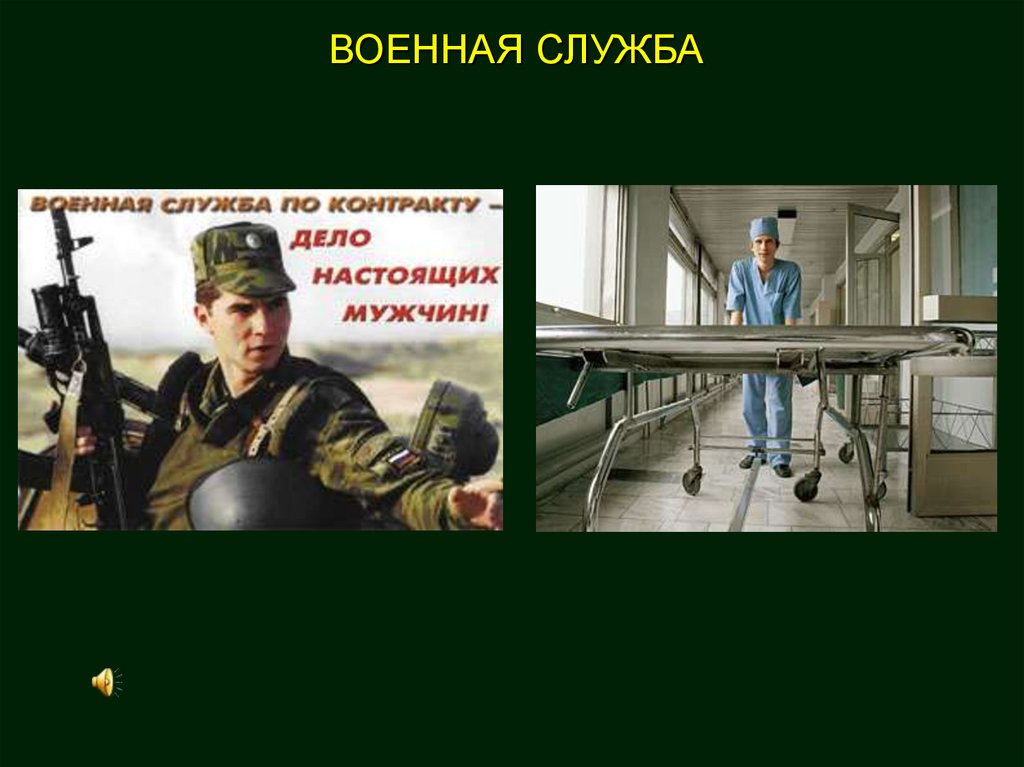 ВОЕННАЯ СЛУЖБА

ВОЕННАЯ СЛУЖБА ПО КОНТРАКТУ – ДЕЛО НАСТОЯЩИХ МУЖЧИН!